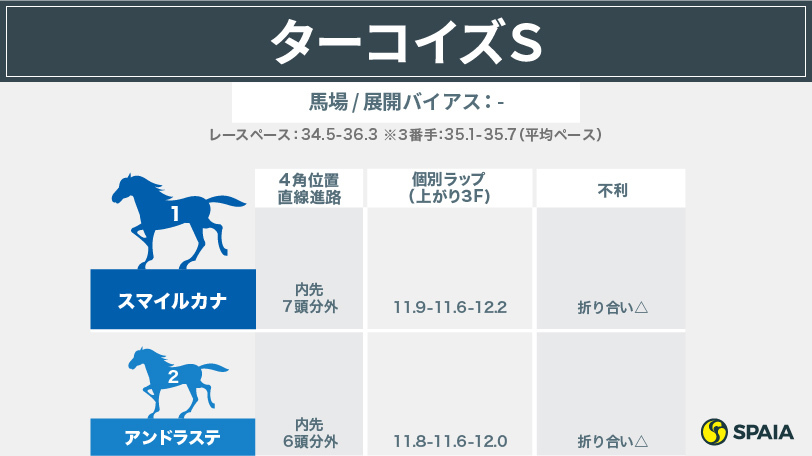 ターコイズS

馬場 / 展開バイアス：-

レースペース：34.5-36.3 ※3番手:35.1-35.7（平均ペース）

| | 4角位置 直線進路 | 個別ラップ （上がり3F） | 不利 |
|---|---|---|---|
| 1 スマイルカナ | 内先 7頭分外 | 11.9-11.6-12.2 | 折り合い△ |
| 2 アンドラステ | 内先 6頭分外 | 11.8-11.6-12.0 | 折り合い△ |

SPAIA